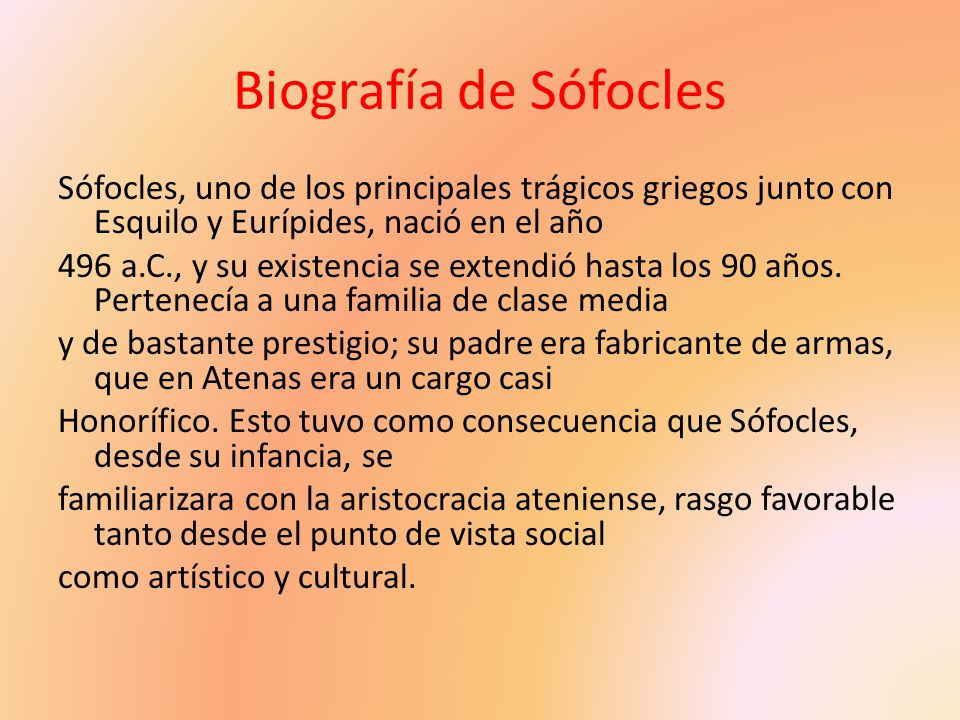 Biografía de Sófocles

Sófocles, uno de los principales trágicos griegos junto con Esquilo y Eurípides, nació en el año

496 a.C., y su existencia se extendió hasta los 90 años. Pertenecía a una familia de clase media

y de bastante prestigio; su padre era fabricante de armas, que en Atenas era un cargo casi

Honorífico. Esto tuvo como consecuencia que Sófocles, desde su infancia, se

familiarizara con la aristocracia ateniense, rasgo favorable tanto desde el punto de vista social

como artístico y cultural.